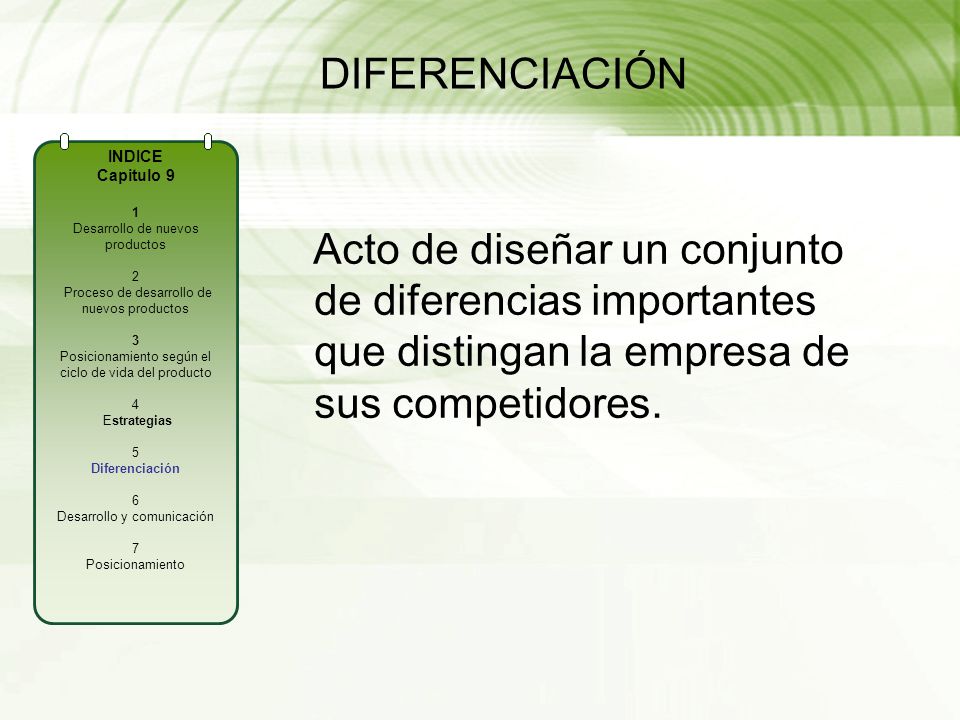 DIFERENCIACIÓN

INDICE
Capitulo 9

1
Desarrollo de nuevos productos

2
Proceso de desarrollo de nuevos productos

3
Posicionamiento según el ciclo de vida del producto

4
Estrategias

5
Diferenciación

6
Desarrollo y comunicación

7
Posicionamiento

Acto de diseñar un conjunto de diferencias importantes que distingan la empresa de sus competidores.